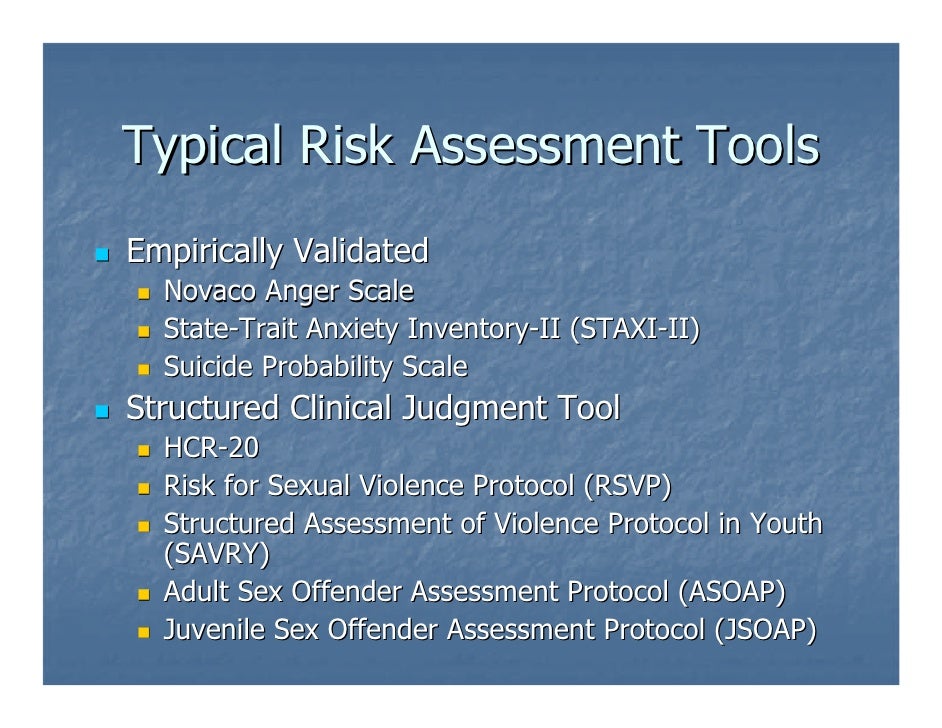 Typical Risk Assessment Tools

- Empirically Validated
  - Novaco Anger Scale
  - State-Trait Anxiety Inventory-II (STAXI-II)
  - Suicide Probability Scale
- Structured Clinical Judgment Tool
  - HCR-20
  - Risk for Sexual Violence Protocol (RSVP)
  - Structured Assessment of Violence Protocol in Youth (SAVRY)
  - Adult Sex Offender Assessment Protocol (ASOAP)
  - Juvenile Sex Offender Assessment Protocol (JSOAP)